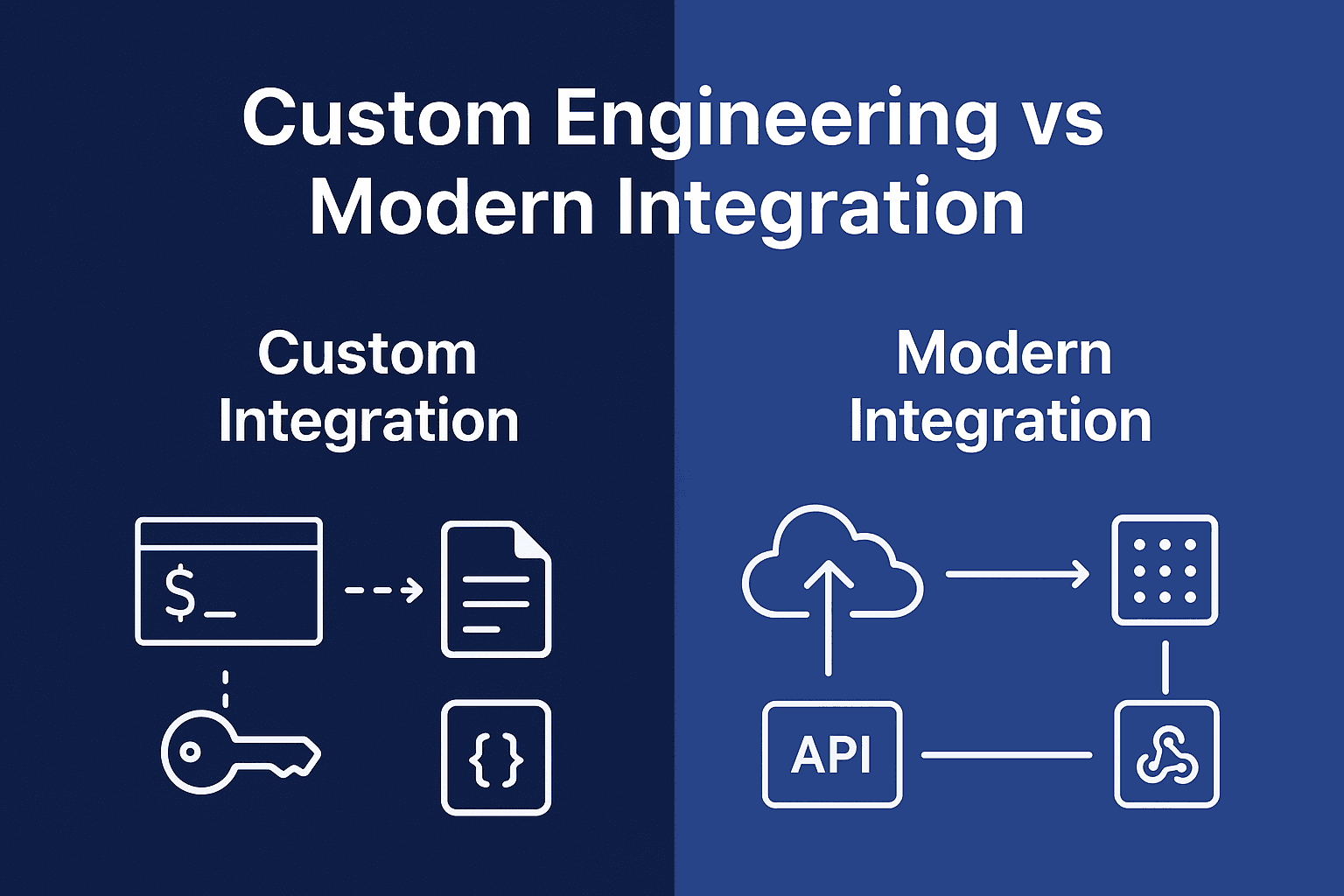 Custom Engineering vs Modern Integration

Custom Integration

$_

{ }

Modern Integration

API